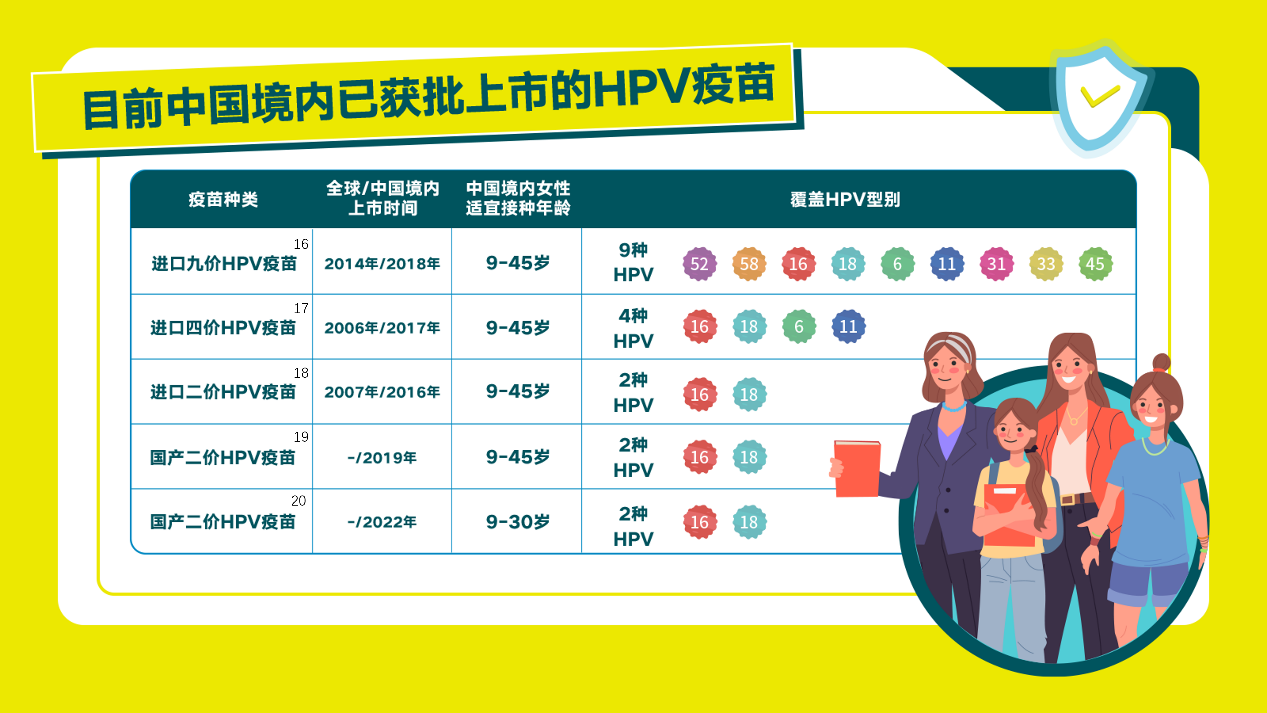 目前中国境内已获批上市的HPV疫苗

| 疫苗种类 | 全球/中国境内上市时间 | 中国境内女性适宜接种年龄 | 覆盖HPV型别 | |
|---|---|---|---|---|
| 进口九价HPV疫苗$^{16}$ | 2014年/2018年 | 9-45岁 | 9种 HPV | 52 58 16 18 6 11 31 33 45 |
| 进口四价HPV疫苗$^{17}$ | 2006年/2017年 | 9-45岁 | 4种 HPV | 16 18 6 11 |
| 进口二价HPV疫苗$^{18}$ | 2007年/2016年 | 9-45岁 | 2种 HPV | 16 18 |
| 国产二价HPV疫苗$^{19}$ | -/2019年 | 9-45岁 | 2种 HPV | 16 18 |
| 国产二价HPV疫苗$^{20}$ | -/2022年 | 9-30岁 | 2种 HPV | 16 18 |